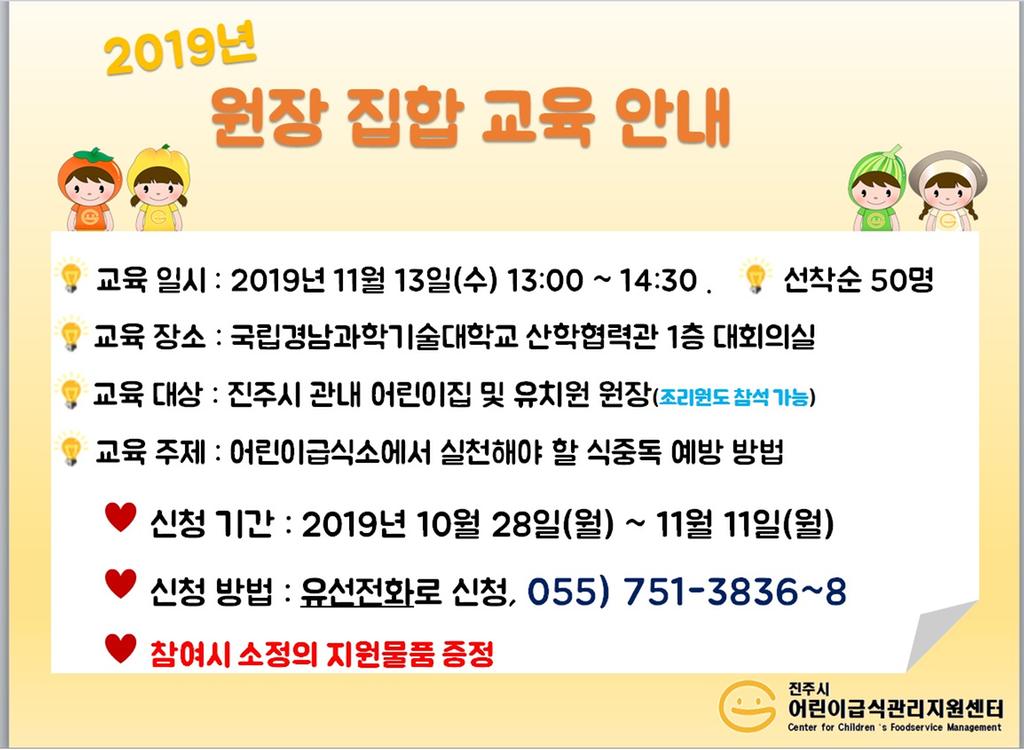 2019년

원장 집합 교육 안내

교육 일시 : 2019년 11월 13일(수) 13:00 ~ 14:30 . 선착순 50명

교육 장소 : 국립경남과학기술대학교 산학협력관 1층 대회의실

교육 대상 : 진주시 관내 어린이집 및 유치원 원장(조리원도 참석 가능)

교육 주제 : 어린이급식소에서 실천해야 할 식중독 예방 방법

신청 기간 : 2019년 10월 28일(월) ~ 11월 11일(월)

신청 방법 : 유선전화로 신청, 055) 751-3836~8

참여시 소정의 지원물품 증정

진주시
어린이급식관리지원센터
Center for Children 's Foodservice Management